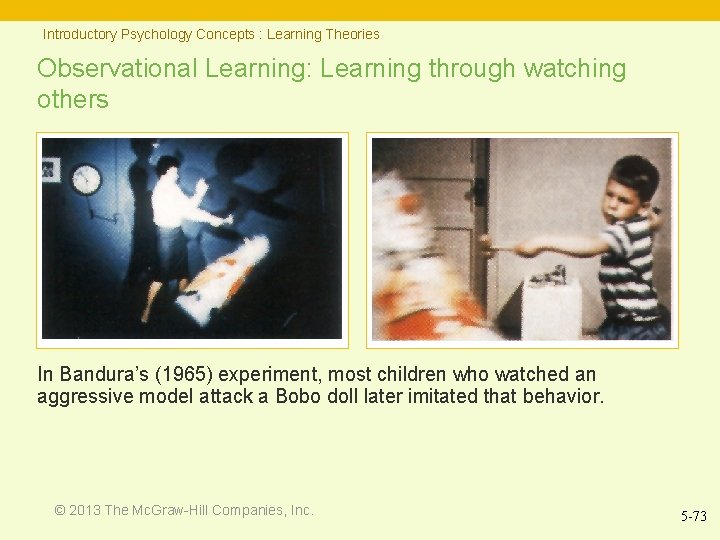 Introductory Psychology Concepts : Learning Theories

Observational Learning: Learning through watching others

In Bandura's (1965) experiment, most children who watched an aggressive model attack a Bobo doll later imitated that behavior.

© 2013 The McGraw-Hill Companies, Inc.

5-73